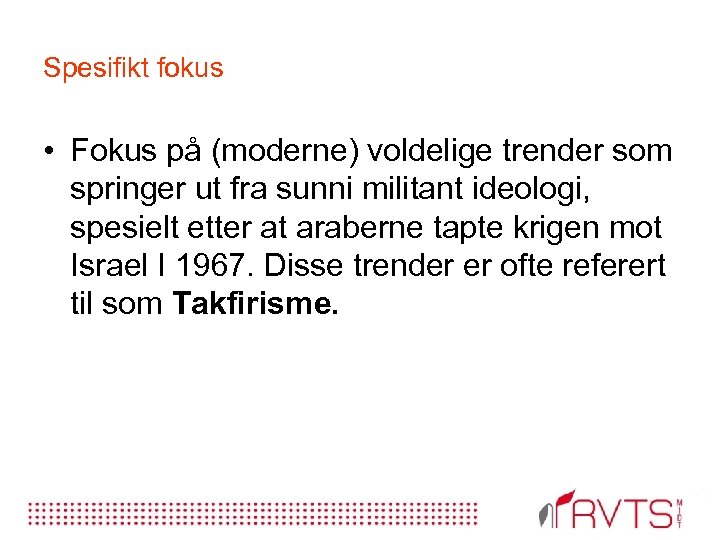 Spesifikt fokus

• Fokus på (moderne) voldelige trender som springer ut fra sunni militant ideologi, spesielt etter at araberne tapte krigen mot Israel I 1967. Disse trender er ofte referert til som **Takfirisme.**

RVTS MIDT